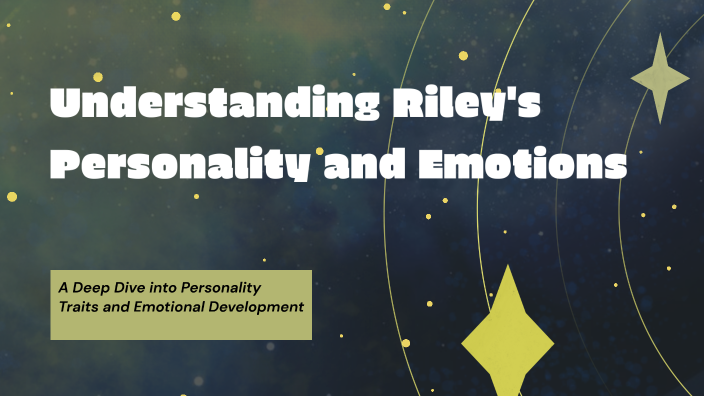 Understanding Riley's Personality and Emotions

A Deep Dive into Personality Traits and Emotional Development